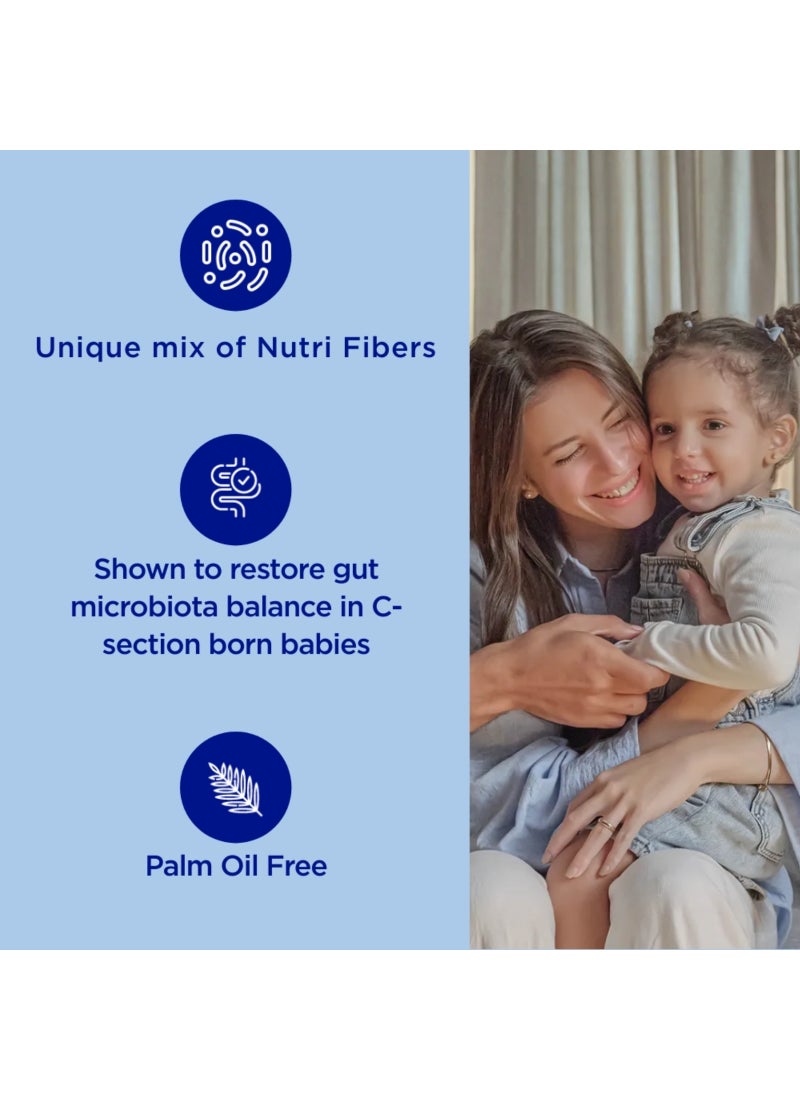 Unique mix of Nutri Fibers

Shown to restore gut microbiota balance in C-section born babies

Palm Oil Free